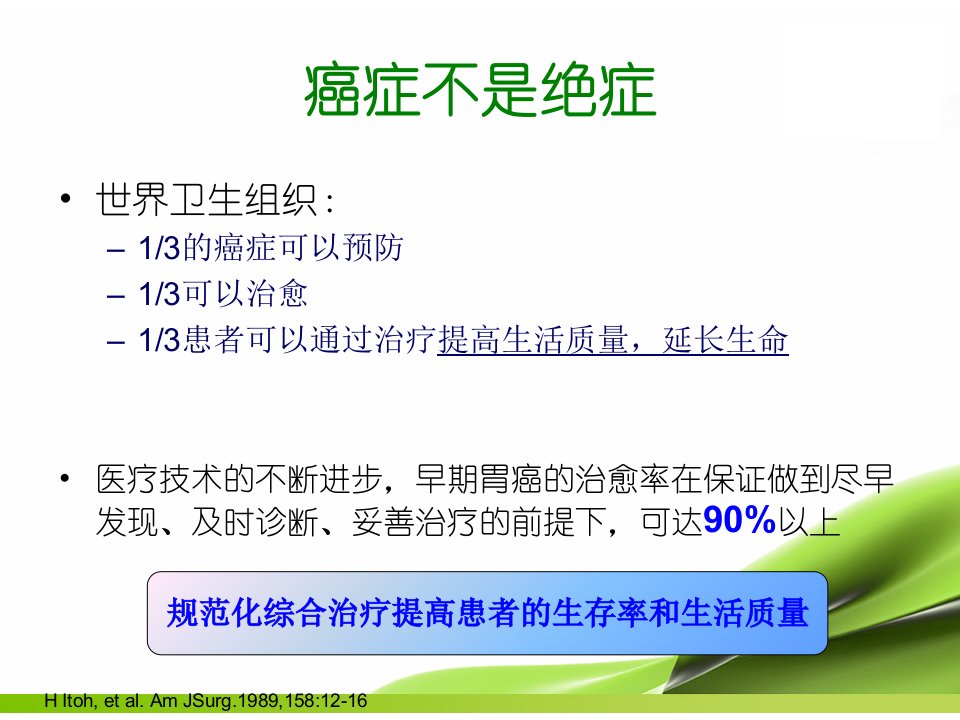 癌症不是绝症

• 世界卫生组织：
– 1/3的癌症可以预防
– 1/3可以治愈
– 1/3患者可以通过治疗提高生活质量，延长生命

• 医疗技术的不断进步，早期胃癌的治愈率在保证做到尽早发现、及时诊断、妥善治疗的前提下，可达90%以上

规范化综合治疗提高患者的生存率和生活质量

H Itoh, et al. Am JSurg.1989,158:12-16